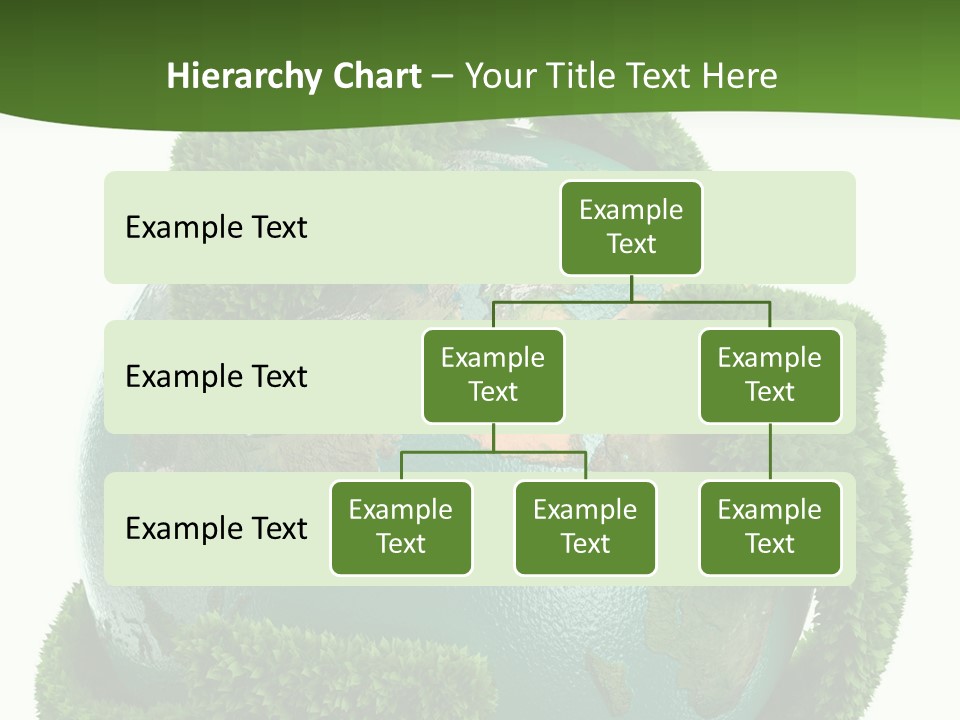 Hierarchy Chart – Your Title Text Here

Example Text

Example Text

Example Text

Example Text

Example Text

Example Text

Example Text

Example Text

Example Text